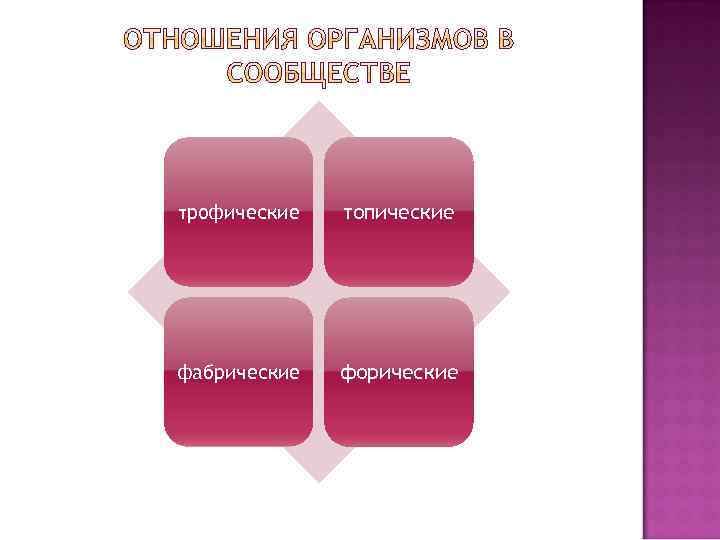 ОТНОШЕНИЯ ОРГАНИЗМОВ В СООБЩЕСТВЕ

трофические

топические

фабрические

форические